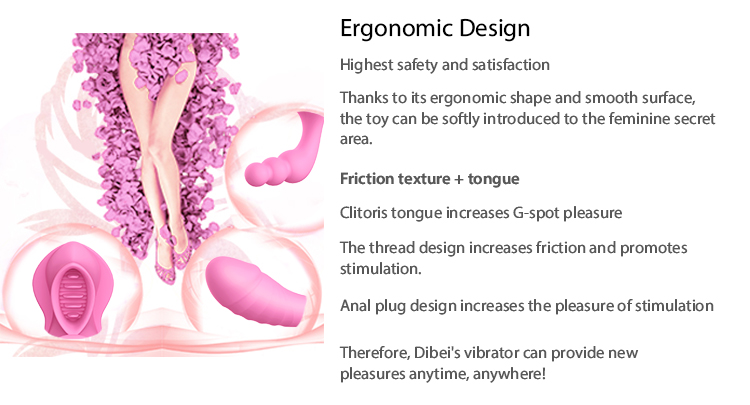 Ergonomic Design

Highest safety and satisfaction

Thanks to its ergonomic shape and smooth surface, the toy can be softly introduced to the feminine secret area.

Friction texture + tongue

Clitoris tongue increases G-spot pleasure

The thread design increases friction and promotes stimulation.

Anal plug design increases the pleasure of stimulation

Therefore, Dibei's vibrator can provide new pleasures anytime, anywhere!